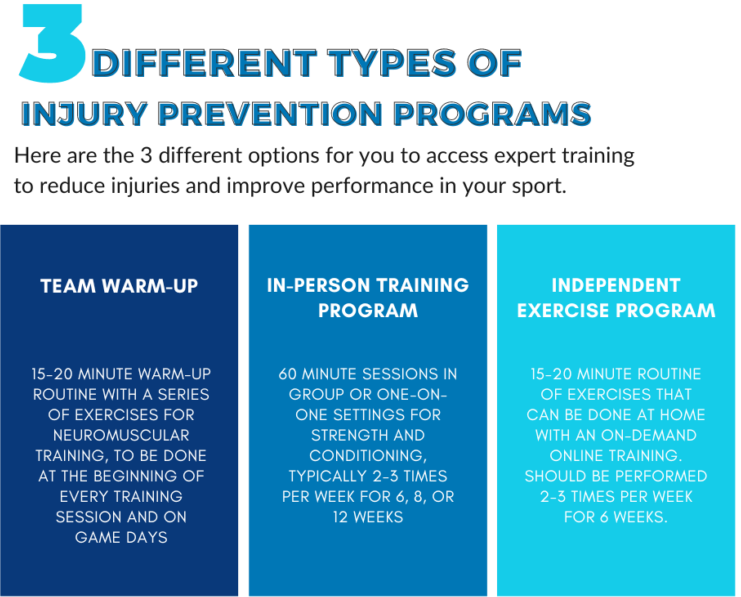 3 DIFFERENT TYPES OF INJURY PREVENTION PROGRAMS

Here are the 3 different options for you to access expert training to reduce injuries and improve performance in your sport.

TEAM WARM-UP

15-20 MINUTE WARM-UP ROUTINE WITH A SERIES OF EXERCISES FOR NEUROMUSCULAR TRAINING, TO BE DONE AT THE BEGINNING OF EVERY TRAINING SESSION AND ON GAME DAYS

IN-PERSON TRAINING PROGRAM

60 MINUTE SESSIONS IN GROUP OR ONE-ON-ONE SETTINGS FOR STRENGTH AND CONDITIONING, TYPICALLY 2-3 TIMES PER WEEK FOR 6, 8, OR 12 WEEKS

INDEPENDENT EXERCISE PROGRAM

15-20 MINUTE ROUTINE OF EXERCISES THAT CAN BE DONE AT HOME WITH AN ON-DEMAND ONLINE TRAINING. SHOULD BE PERFORMED 2-3 TIMES PER WEEK FOR 6 WEEKS.